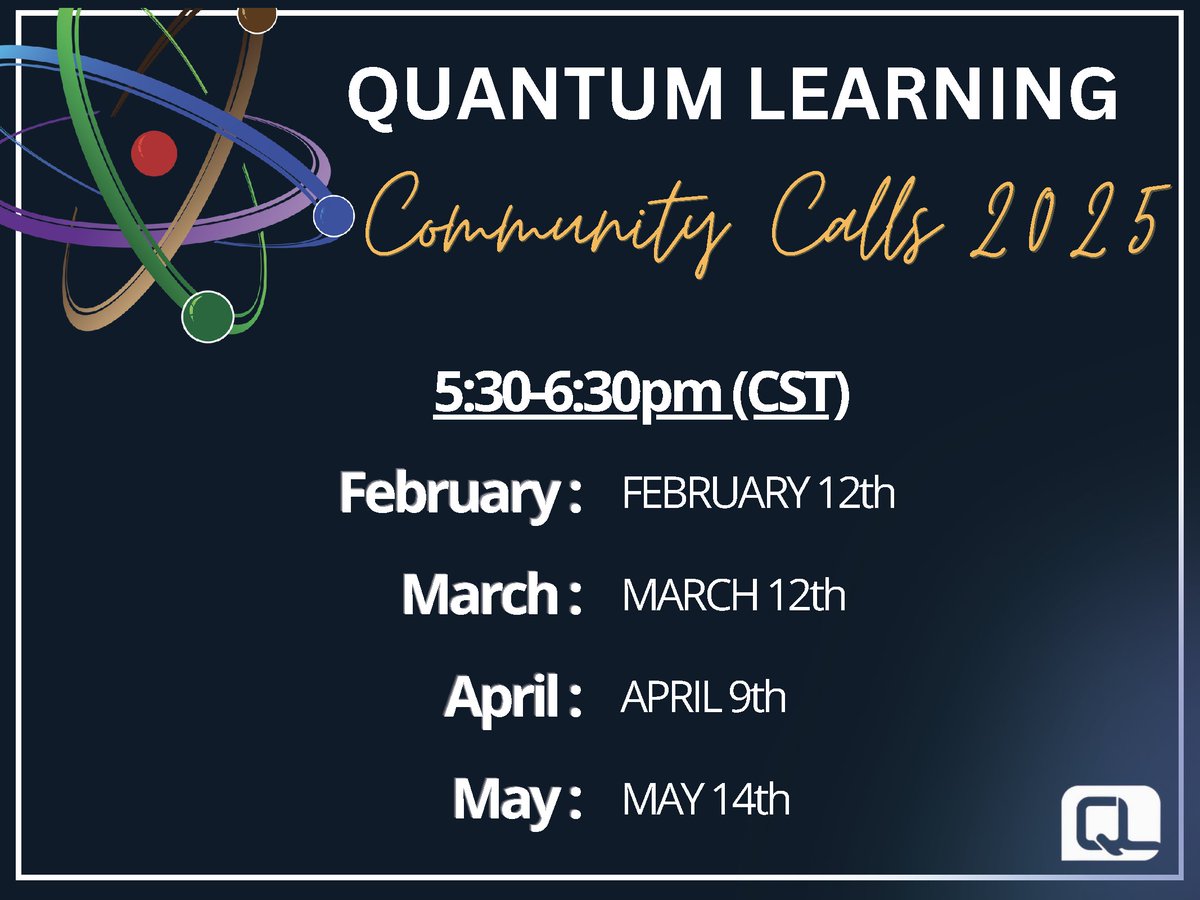 QUANTUM LEARNING
Community Calls 2025

5:30-6:30pm (CST)

February : FEBRUARY 12th

March : MARCH 12th

April : APRIL 9th

May : MAY 14th

QL